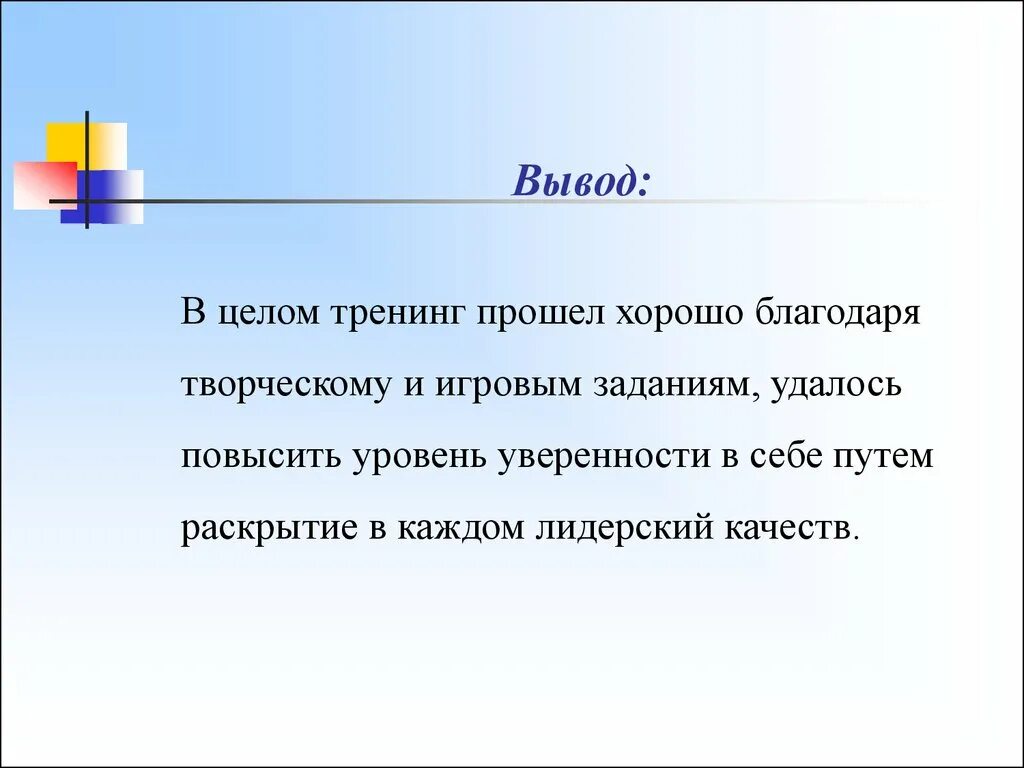 Вывод:

В целом тренинг прошел хорошо благодаря творческому и игровым заданиям, удалось повысить уровень уверенности в себе путем раскрытие в каждом лидерский качеств.